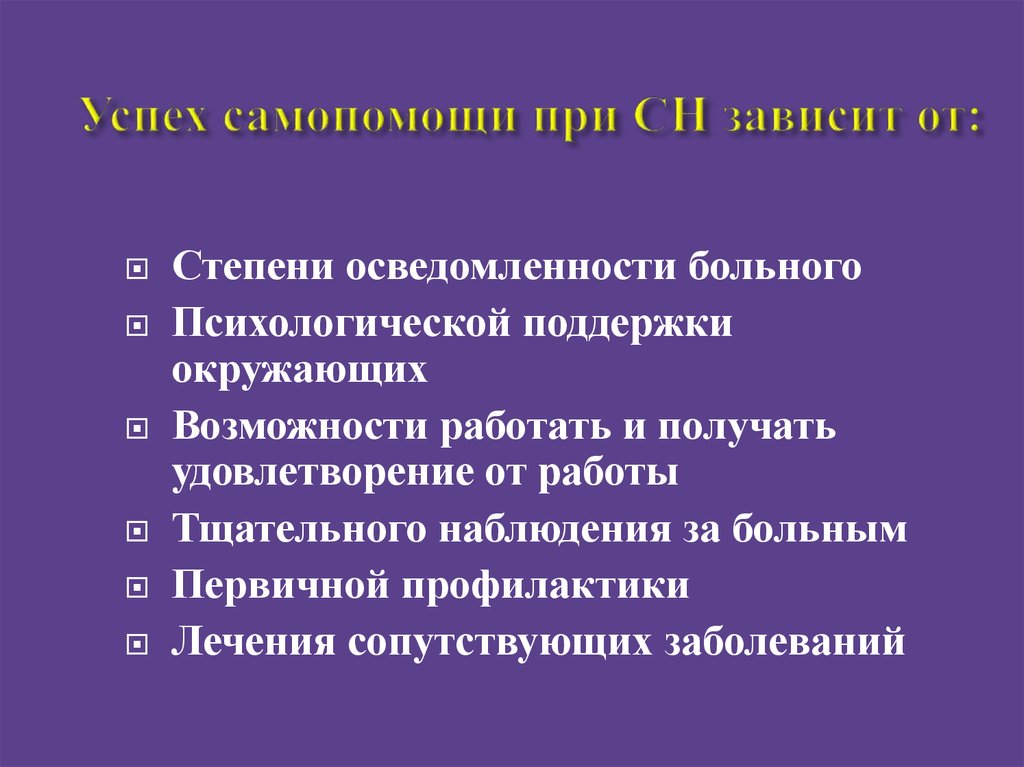 Успех самопомощи при СН зависит от:

Степени осведомленности больного
Психологической поддержки окружающих
Возможности работать и получать удовлетворение от работы
Тщательного наблюдения за больным
Первичной профилактики
Лечения сопутствующих заболеваний